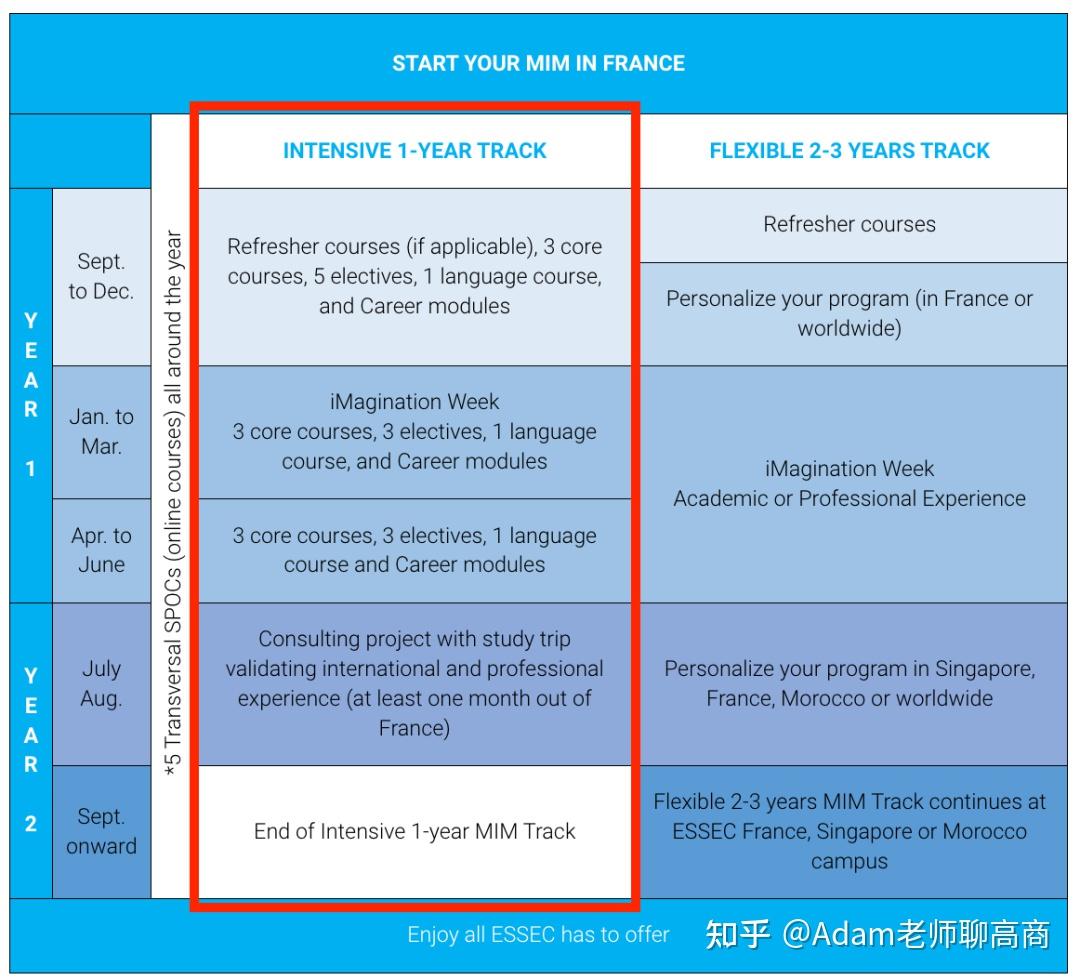 START YOUR MIM IN FRANCE

| | | | INTENSIVE 1-YEAR TRACK | FLEXIBLE 2-3 YEARS TRACK |
|---|---|---|---|---|
| YEAR 1 | Sept. to Dec. | *5 Transversal SPOCs (online courses) all around the year | Refresher courses (if applicable), 3 core courses, 5 electives, 1 language course, and Career modules | Refresher courses |
| | | | | Personalize your program (in France or worldwide) |
| | Jan. to Mar. | | iMagination Week 3 core courses, 3 electives, 1 language course, and Career modules | iMagination Week Academic or Professional Experience |
| | Apr. to June | | 3 core courses, 3 electives, 1 language course and Career modules | |
| YEAR 2 | July Aug. | | Consulting project with study trip validating international and professional experience (at least one month out of France) | Personalize your program in Singapore, France, Morocco or worldwide |
| | Sept. onward | | End of Intensive 1-year MIM Track | Flexible 2-3 years MIM Track continues at ESSEC France, Singapore or Morocco campus |

Enjoy all ESSEC has to offer

知乎 @Adam老师聊高商